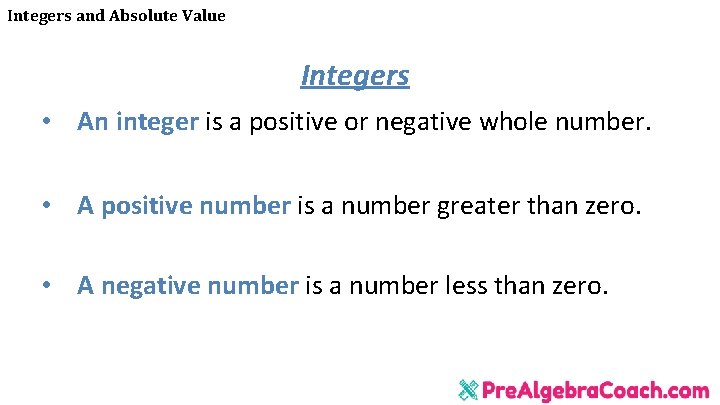 Integers and Absolute Value

Integers

• An integer is a positive or negative whole number.

• A positive number is a number greater than zero.

• A negative number is a number less than zero.

PreAlgebraCoach.com